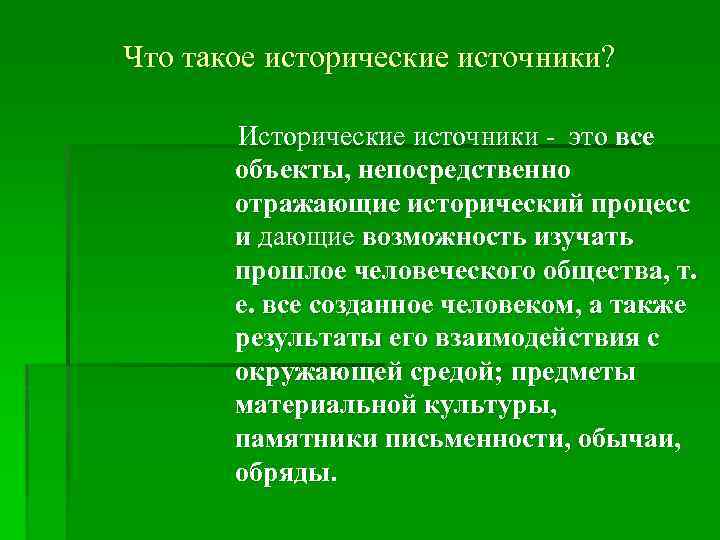 Что такое исторические источники?

Исторические источники - это все объекты, непосредственно отражающие исторический процесс и дающие возможность изучать прошлое человеческого общества, т. е. все созданное человеком, а также результаты его взаимодействия с окружающей средой; предметы материальной культуры, памятники письменности, обычаи, обряды.